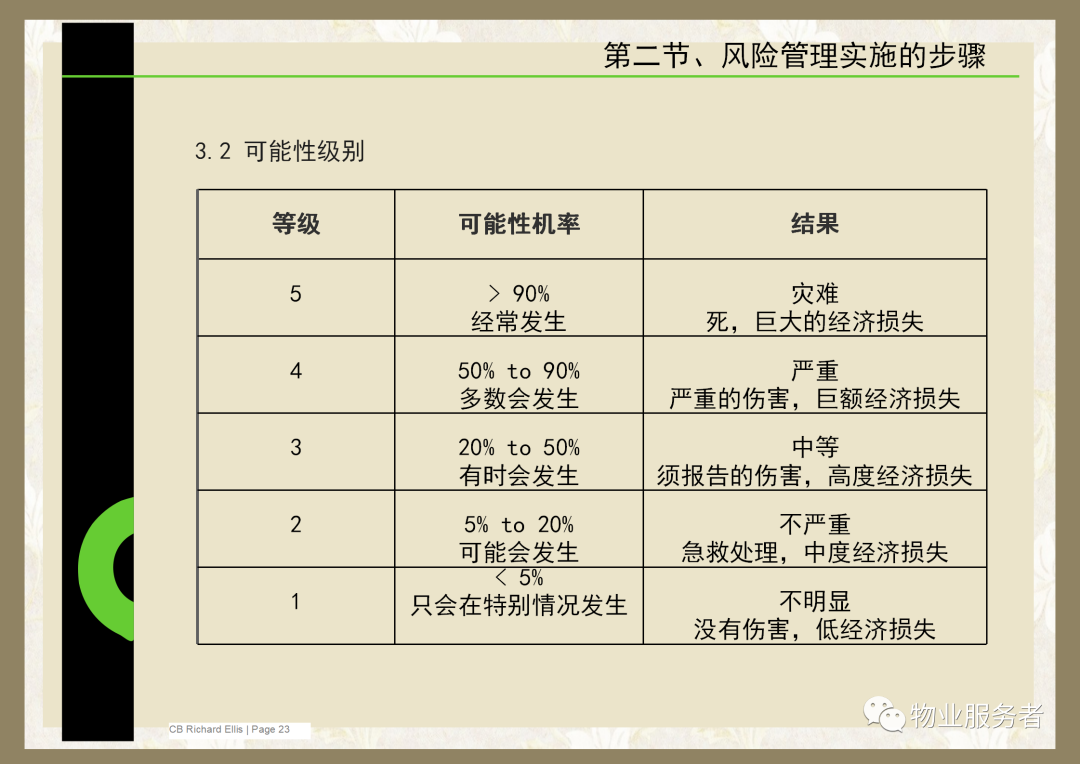 第二节、风险管理实施的步骤

3.2 可能性级别

| 等级 | 可能性机率 | 结果 |
|---|---|---|
| 5 | > 90% 经常发生 | 灾难 死，巨大的经济损失 |
| 4 | 50% to 90% 多数会发生 | 严重 严重的伤害，巨额经济损失 |
| 3 | 20% to 50% 有时会发生 | 中等 须报告的伤害，高度经济损失 |
| 2 | 5% to 20% 可能会发生 | 不严重 急救处理，中度经济损失 |
| 1 | < 5% 只会在特别情况发生 | 不明显 没有伤害，低经济损失 |

CB Richard Ellis | Page 23

物业服务者